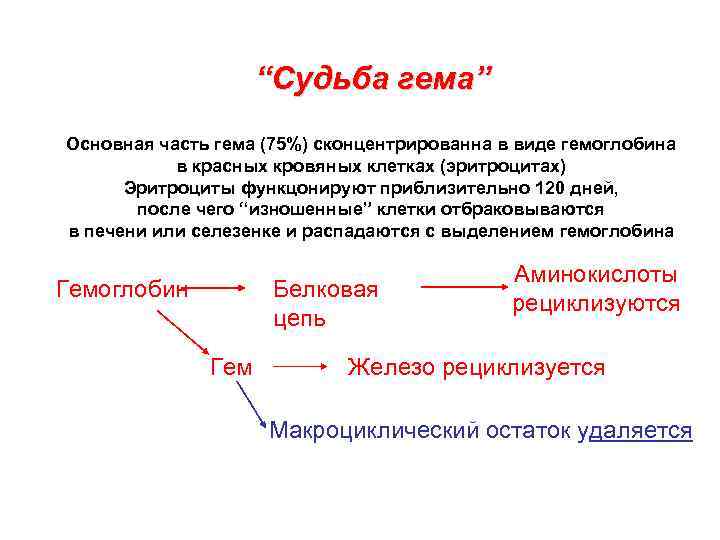 “Судьба гема”

Основная часть гема (75%) сконцентрированна в виде гемоглобина в красных кровяных клетках (эритроцитах)
Эритроциты функционируют приблизительно 120 дней, после чего “изношенные” клетки отбраковываются в печени или селезенке и распадаются с выделением гемоглобина

Гемоглобин

Белковая цепь

Аминокислоты рециклизуются

Гем

Железо рециклизуется

Макроциклический остаток удаляется